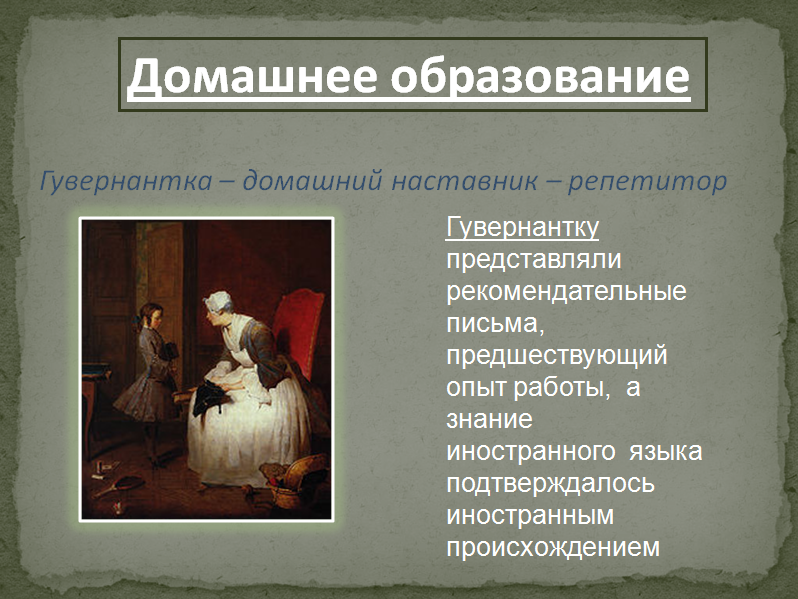 Домашнее образование

Гувернантка – домашний наставник – репетитор

Гувернантку представляли рекомендательные письма, предшествующий опыт работы, а знание иностранного языка подтверждалось иностранным происхождением